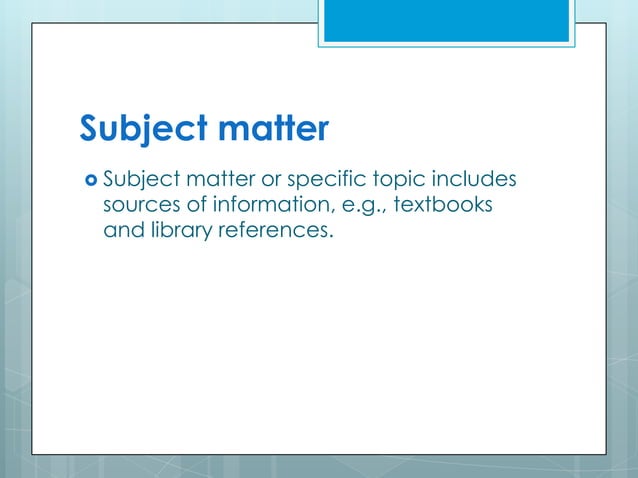 Subject matter

Subject matter or specific topic includes sources of information, e.g., textbooks and library references.